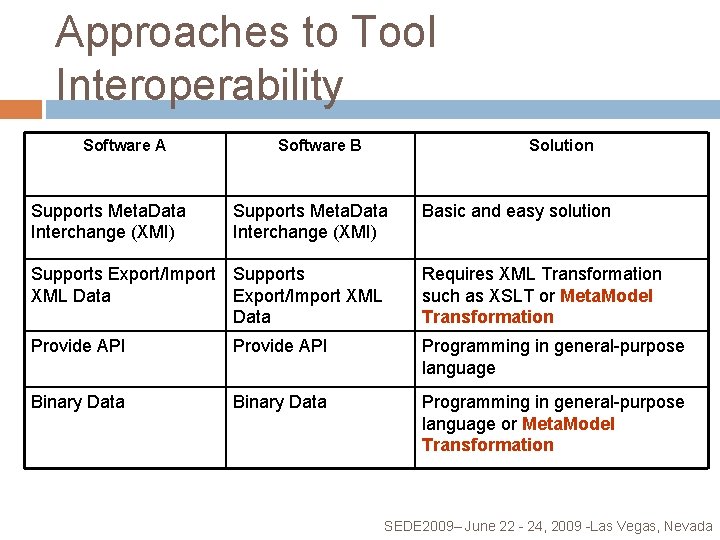 Approaches to Tool Interoperability

| Software A | Software B | Solution |
|---|---|---|
| Supports MetaData Interchange (XMI) | Supports MetaData Interchange (XMI) | Basic and easy solution |
| Supports Export/Import XML Data | Supports Export/Import XML Data | Requires XML Transformation such as XSLT or MetaModel Transformation |
| Provide API | Provide API | Programming in general-purpose language |
| Binary Data | Binary Data | Programming in general-purpose language or MetaModel Transformation |

SEDE2009– June 22 - 24, 2009 -Las Vegas, Nevada